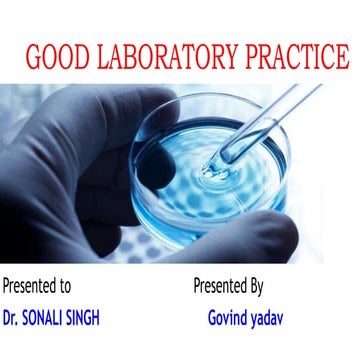 GOOD LABORATORY PRACTICE

Presented to
Dr. SONALI SINGH

Presented By
Govind yadav